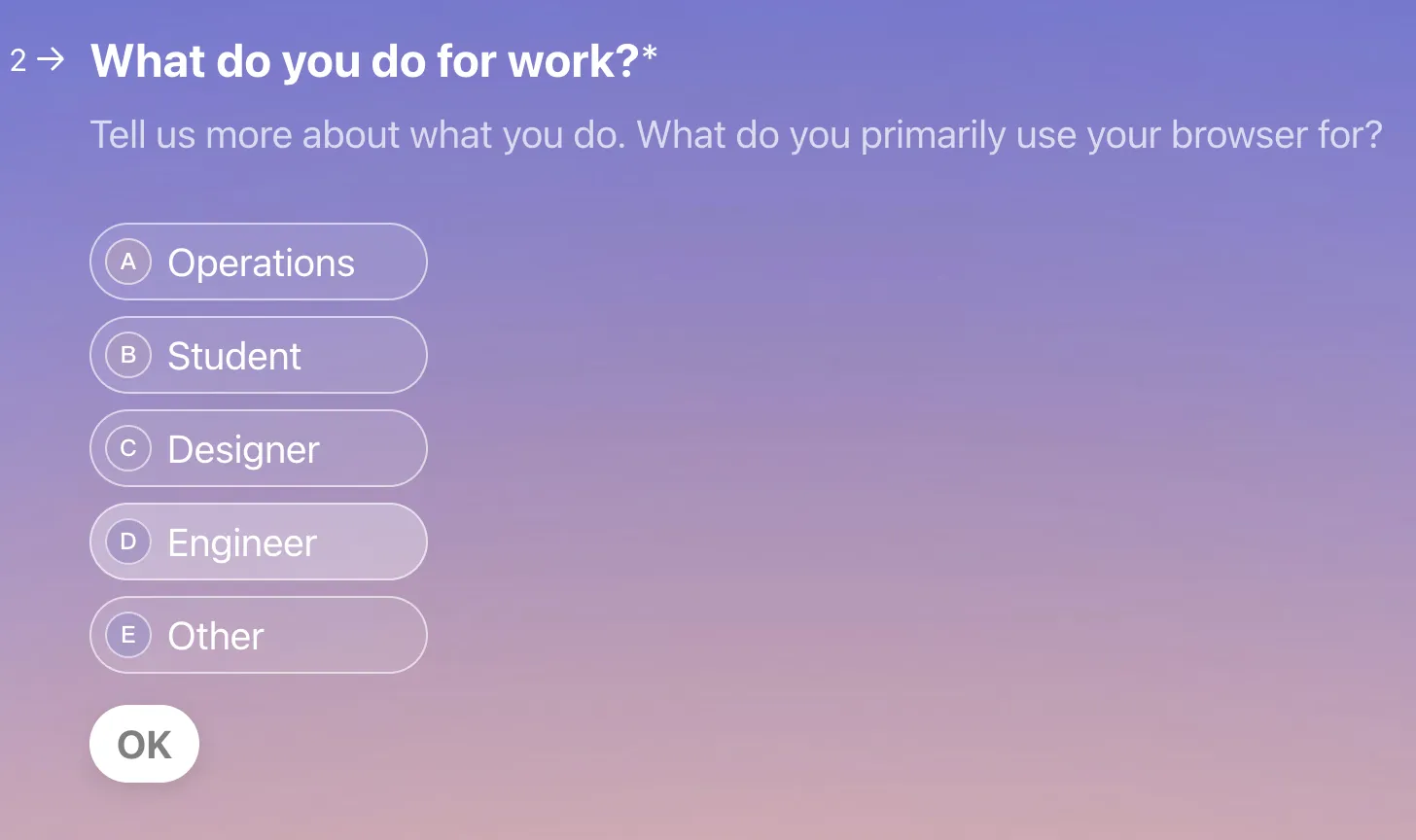 2 → What do you do for work?*

Tell us more about what you do. What do you primarily use your browser for?

A Operations

B Student

C Designer

D Engineer

E Other

OK